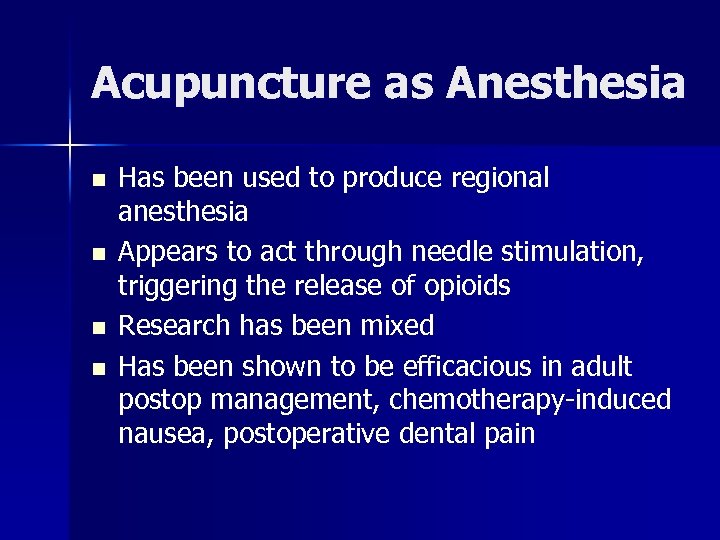 Acupuncture as Anesthesia

- Has been used to produce regional anesthesia
- Appears to act through needle stimulation, triggering the release of opioids
- Research has been mixed
- Has been shown to be efficacious in adult postop management, chemotherapy-induced nausea, postoperative dental pain